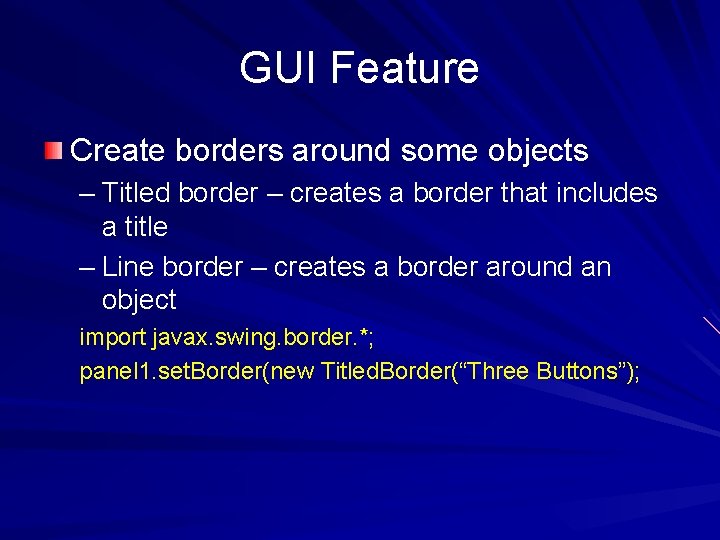 GUI Feature

Create borders around some objects

– Titled border – creates a border that includes a title

– Line border – creates a border around an object

import javax.swing.border.*;

panel1.setBorder(new TitledBorder(“Three Buttons”);